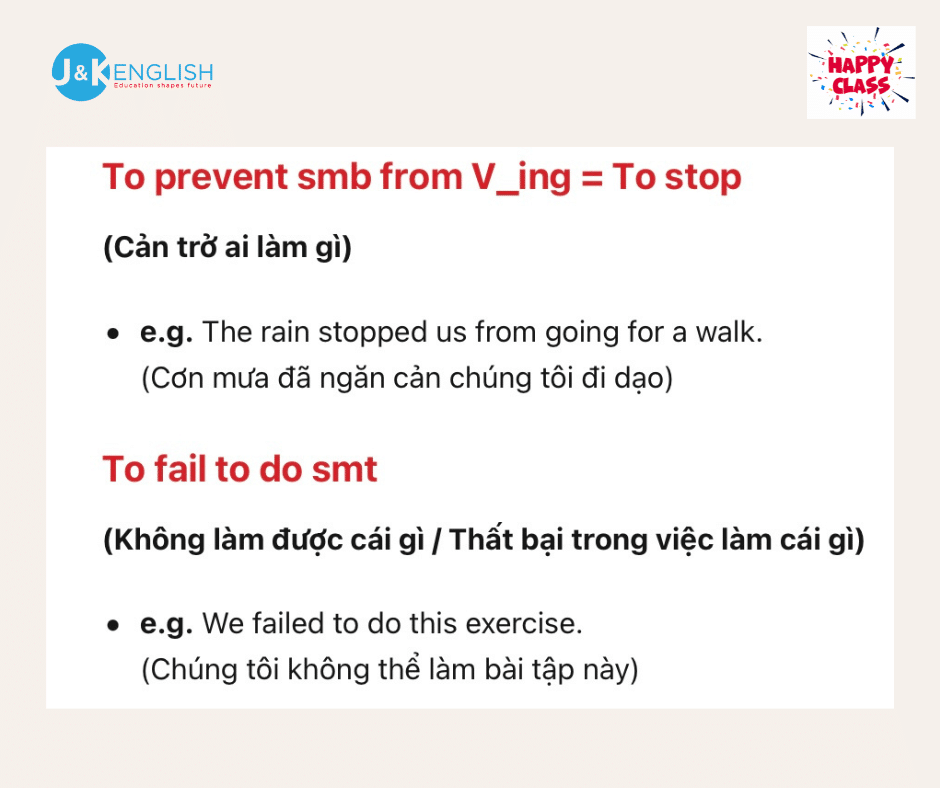 J&K ENGLISH
Education shapes future

HAPPY CLASS

To prevent smb from V_ing = To stop

(Cản trở ai làm gì)

• e.g. The rain stopped us from going for a walk.
(Cơn mưa đã ngăn cản chúng tôi đi dạo)

To fail to do smt

(Không làm được cái gì / Thất bại trong việc làm cái gì)

• e.g. We failed to do this exercise.
(Chúng tôi không thể làm bài tập này)